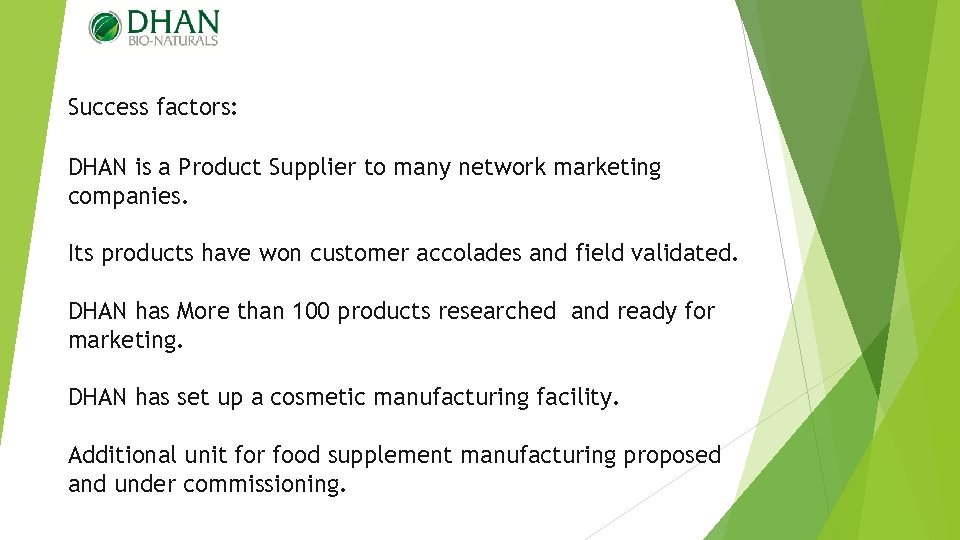 DHAN
BIO-NATURALS

Success factors:

DHAN is a Product Supplier to many network marketing companies.

Its products have won customer accolades and field validated.

DHAN has More than 100 products researched and ready for marketing.

DHAN has set up a cosmetic manufacturing facility.

Additional unit for food supplement manufacturing proposed and under commissioning.